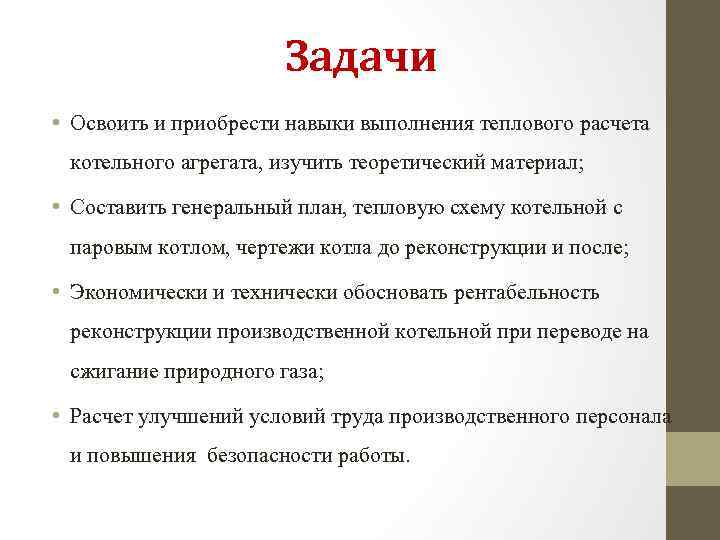 Задачи

• Освоить и приобрести навыки выполнения теплового расчета котельного агрегата, изучить теоретический материал;

• Составить генеральный план, тепловую схему котельной с паровым котлом, чертежи котла до реконструкции и после;

• Экономически и технически обосновать рентабельность реконструкции производственной котельной при переводе на сжигание природного газа;

• Расчет улучшений условий труда производственного персонала и повышения безопасности работы.